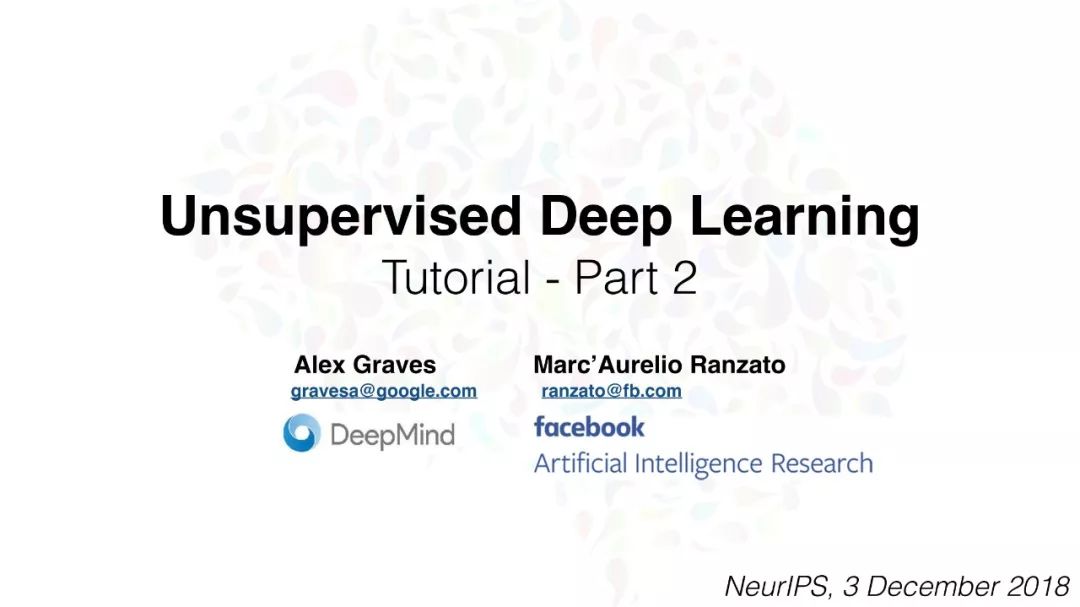 Unsupervised Deep Learning
Tutorial - Part 2

Alex Graves
gravesa@google.com
DeepMind

Marc'Aurelio Ranzato
ranzato@fb.com
facebook
Artificial Intelligence Research

NeurIPS, 3 December 2018